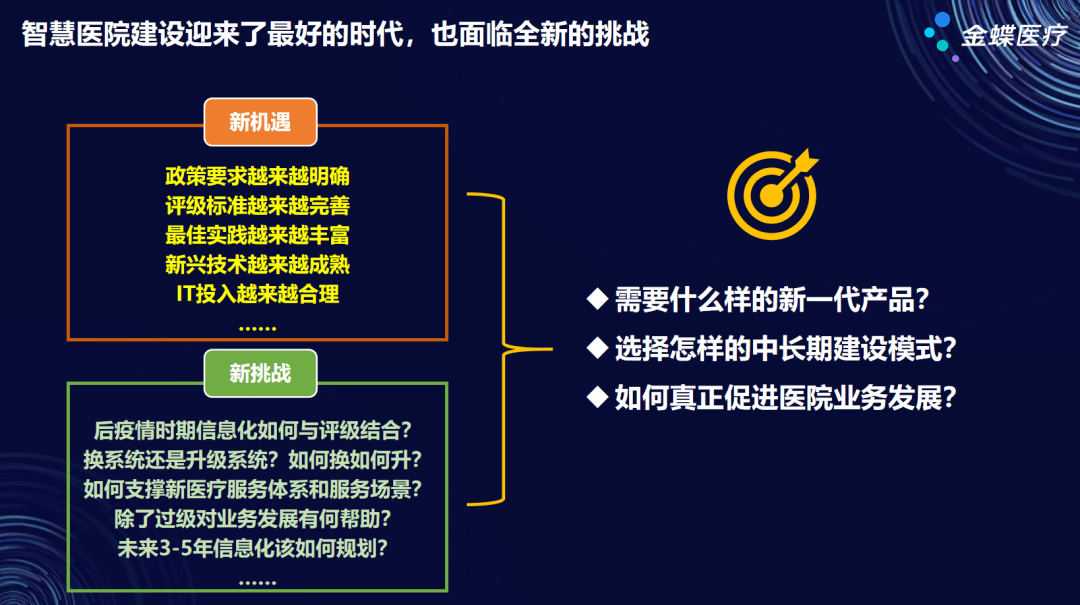 智慧医院建设迎来了最好的时代，也面临全新的挑战

金蝶医疗

新机遇

政策要求越来越明确
评级标准越来越完善
最佳实践越来越丰富
新兴技术越来越成熟
IT投入越来越合理
……

新挑战

后疫情时期信息化如何与评级结合？
换系统还是升级系统？如何换如何升？
如何支撑新医疗服务体系和服务场景？
除了过级对业务发展有何帮助？
未来3-5年信息化该如何规划？
……

◆ 需要什么样的新一代产品？
◆ 选择怎样的中长期建设模式？
◆ 如何真正促进医院业务发展？